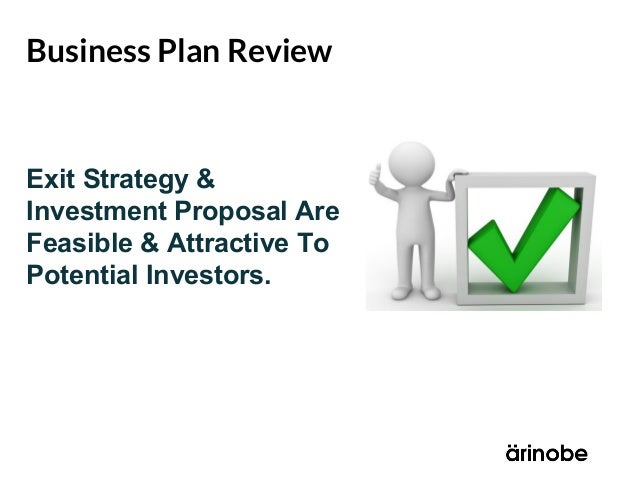 Business Plan Review

Exit Strategy & Investment Proposal Are Feasible & Attractive To Potential Investors.

ärinobe